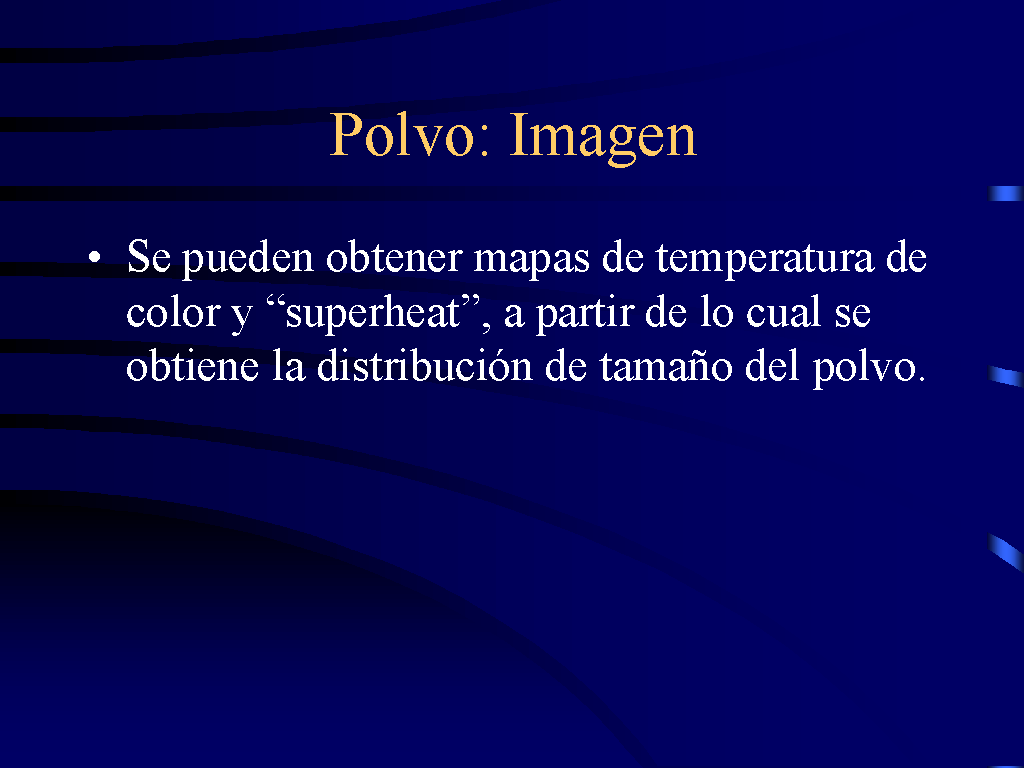 Polvo: Imagen

• Se pueden obtener mapas de temperatura de color y “superheat”, a partir de lo cual se obtiene la distribución de tamaño del polvo.